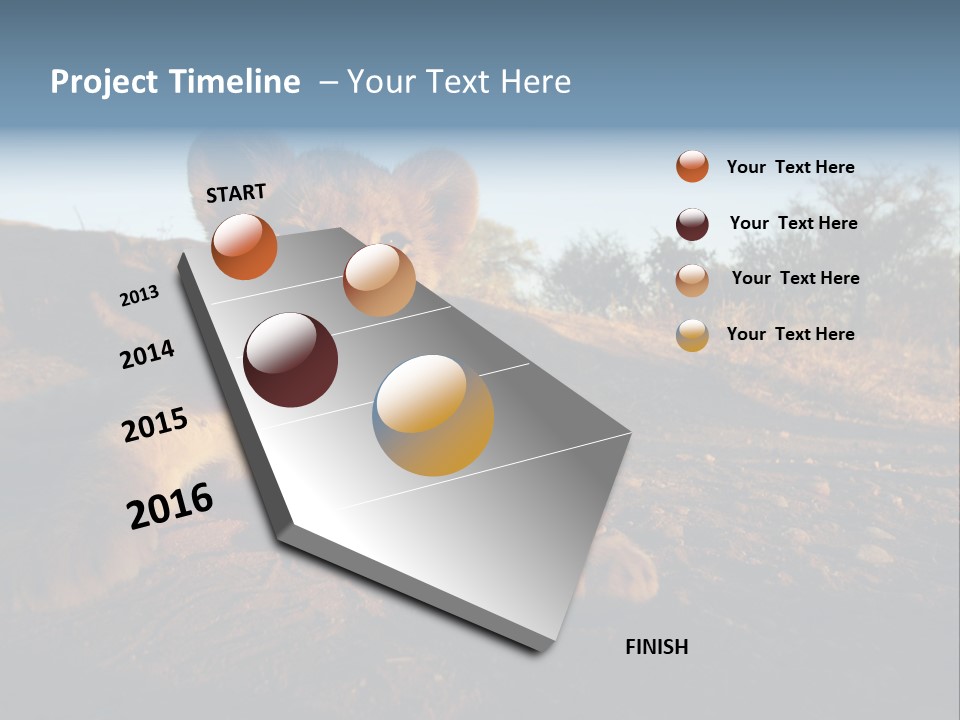 Project Timeline – Your Text Here

START

2013

2014

2015

2016

FINISH

Your Text Here

Your Text Here

Your Text Here

Your Text Here